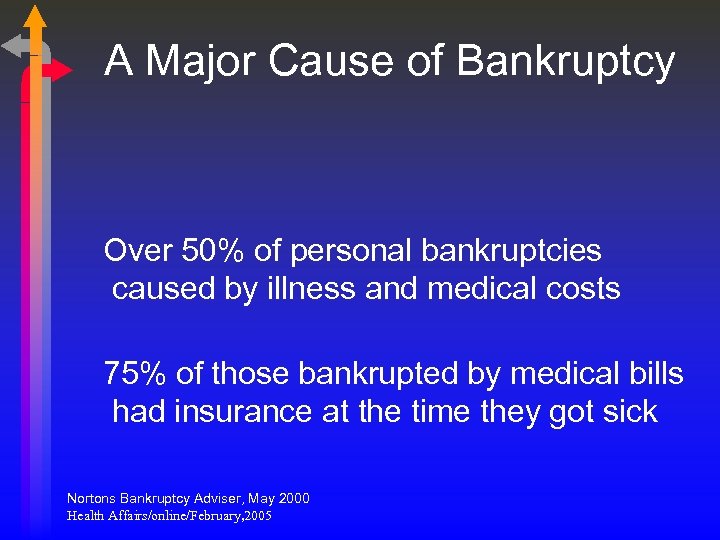 A Major Cause of Bankruptcy

Over 50% of personal bankruptcies caused by illness and medical costs

75% of those bankrupted by medical bills had insurance at the time they got sick

Nortons Bankruptcy Adviser, May 2000
Health Affairs/online/February,2005